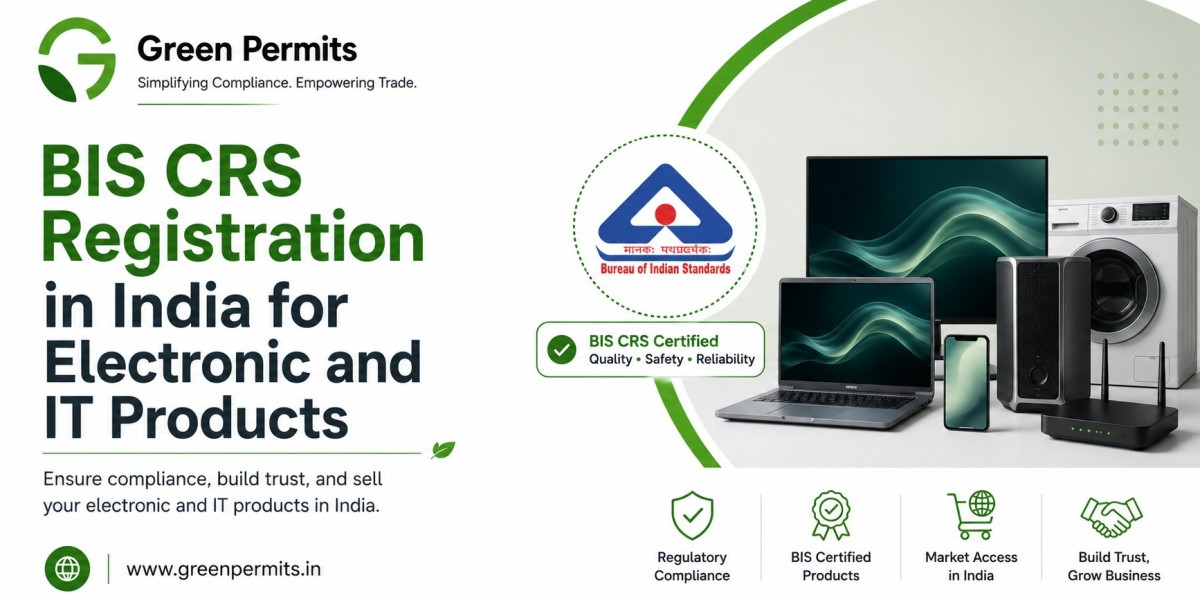 Green Permits
Simplifying Compliance. Empowering Trade.

BIS CRS Registration in India for Electronic and IT Products

Ensure compliance, build trust, and sell your electronic and IT products in India.

www.greenpermits.in

मानकः पथप्रदर्शकः
Bureau of Indian Standards

BIS CRS Certified
Quality • Safety • Reliability

Regulatory Compliance

BIS Certified Products

Market Access in India

Build Trust, Grow Business